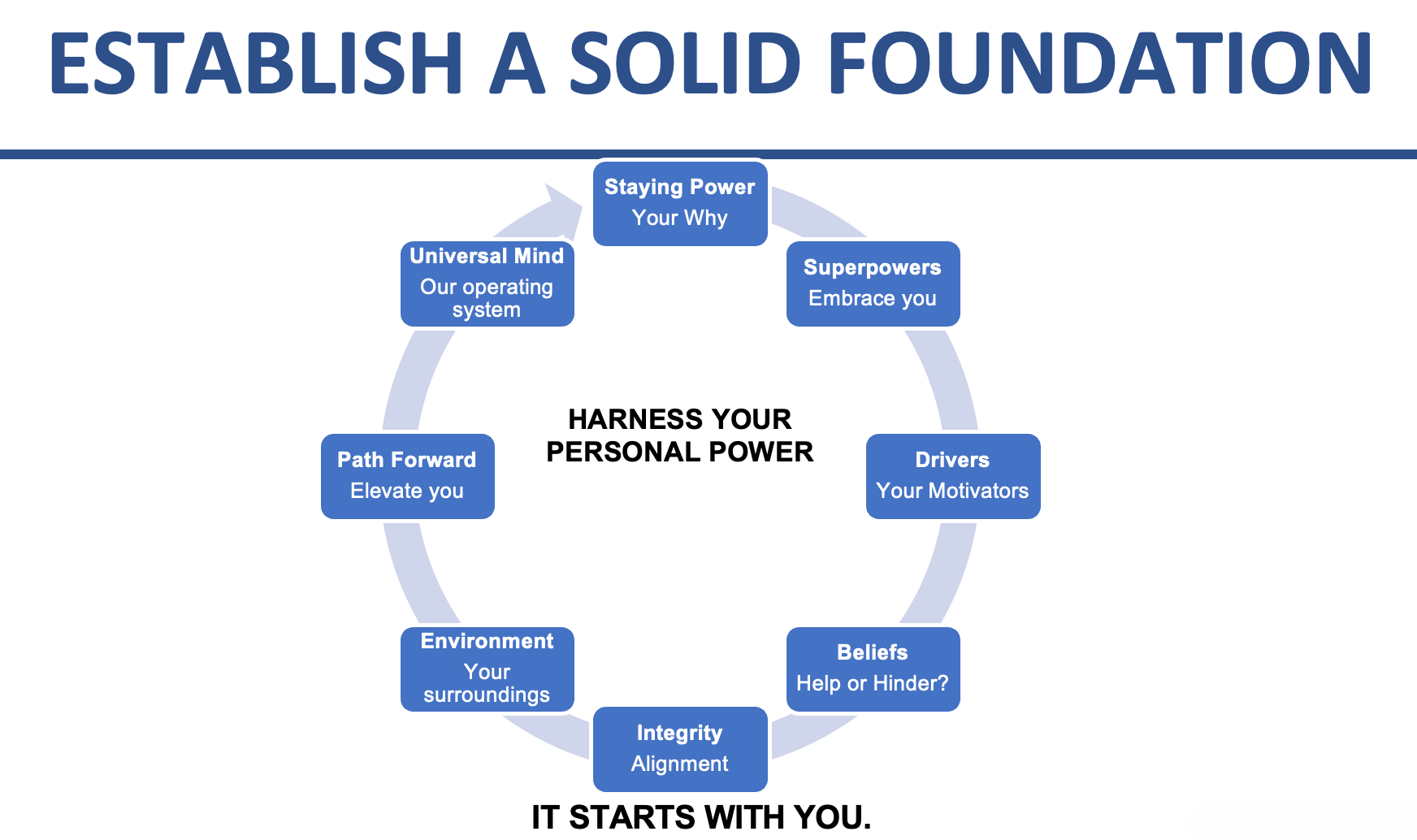 ESTABLISH A SOLID FOUNDATION

Staying Power
Your Why

Superpowers
Embrace you

Drivers
Your Motivators

Beliefs
Help or Hinder?

Integrity
Alignment

Environment
Your surroundings

Path Forward
Elevate you

Universal Mind
Our operating system

HARNESS YOUR PERSONAL POWER

IT STARTS WITH YOU.